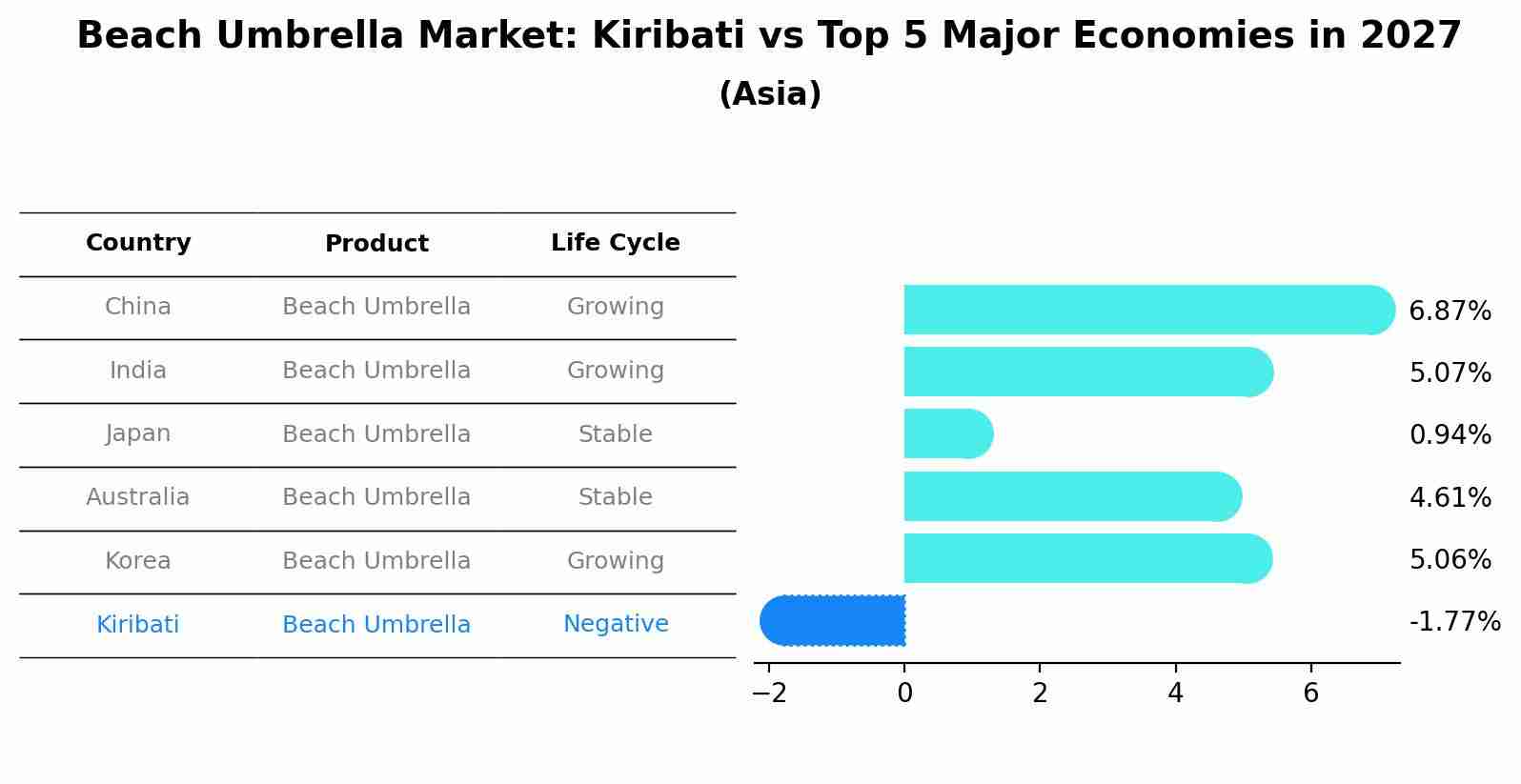 Beach Umbrella Market: Kiribati vs Top 5 Major Economies in 2027
(Asia)

| Country | Product | Life Cycle |
|---|---|---|
| China | Beach Umbrella | Growing |
| India | Beach Umbrella | Growing |
| Japan | Beach Umbrella | Stable |
| Australia | Beach Umbrella | Stable |
| Korea | Beach Umbrella | Growing |
| Kiribati | Beach Umbrella | Negative |

6.87%
5.07%
0.94%
4.61%
5.06%
-1.77%

−2
0
2
4
6